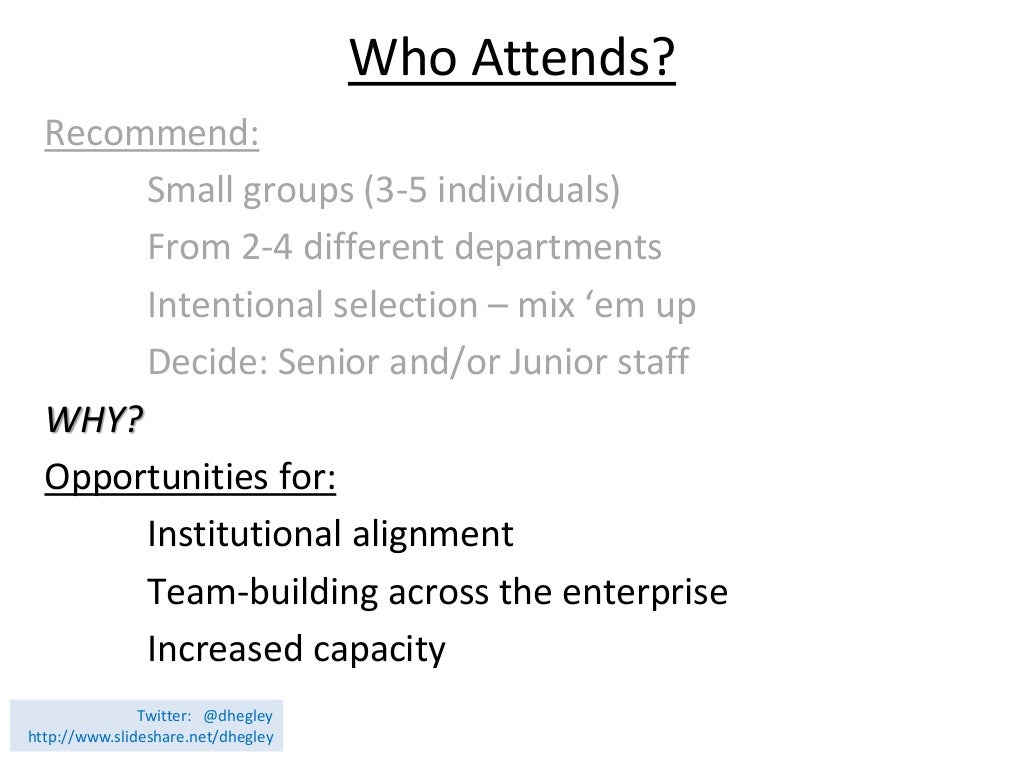 Who Attends?

Recommend:
Small groups (3-5 individuals)
From 2-4 different departments
Intentional selection – mix ‘em up
Decide: Senior and/or Junior staff

WHY?

Opportunities for:
Institutional alignment
Team-building across the enterprise
Increased capacity

Twitter: @dhegley
http://www.slideshare.net/dhegley